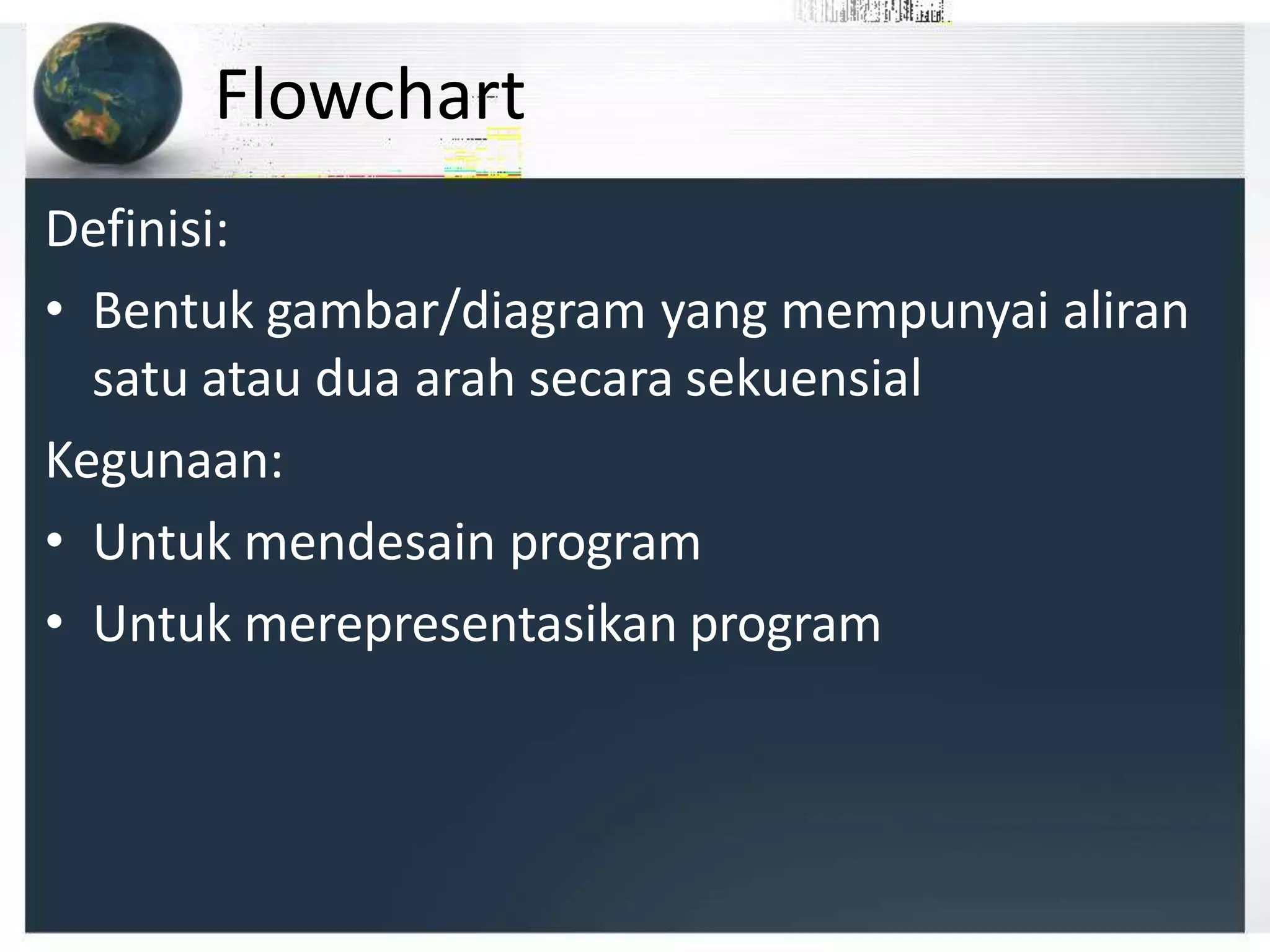 Flowchart

Definisi:

• Bentuk gambar/diagram yang mempunyai aliran satu atau dua arah secara sekuensial

Kegunaan:

• Untuk mendesain program

• Untuk merepresentasikan program